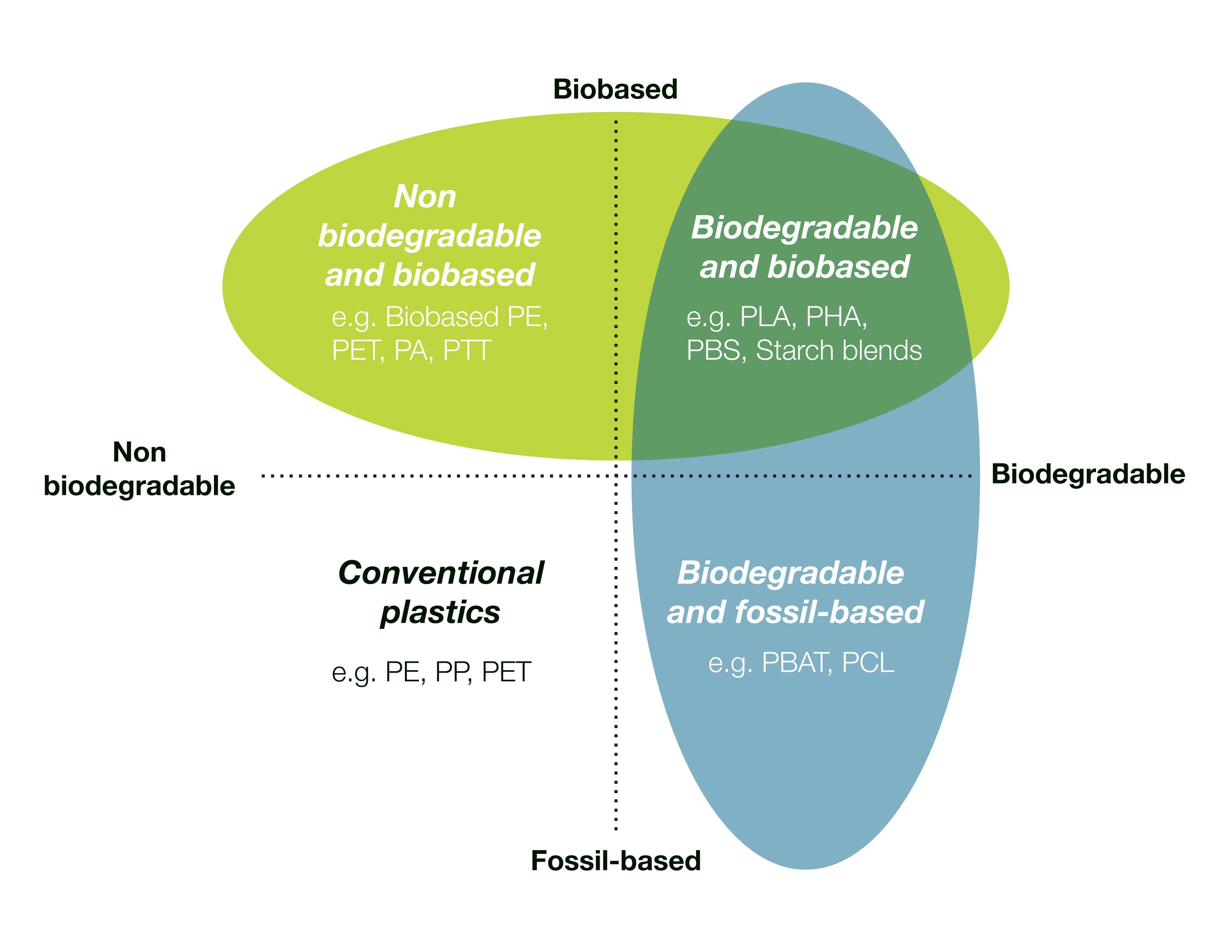 Biobased

Non biodegradable and biobased

e.g. Biobased PE, PET, PA, PTT

Biodegradable and biobased

e.g. PLA, PHA, PBS, Starch blends

Non biodegradable

Biodegradable

Conventional plastics

e.g. PE, PP, PET

Biodegradable and fossil-based

e.g. PBAT, PCL

Fossil-based